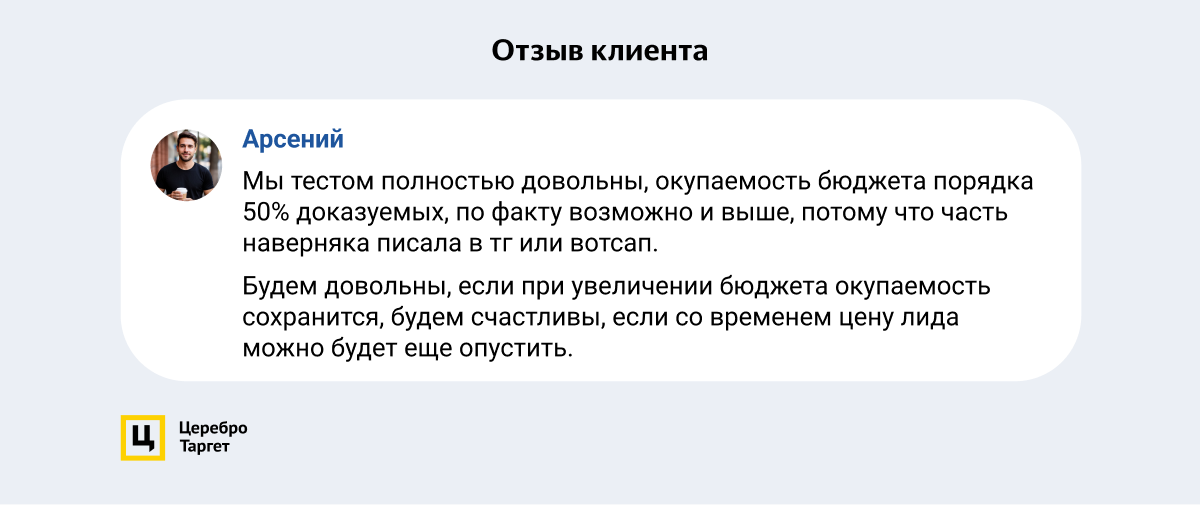 Отзыв клиента

Арсений

Мы тестом полностью довольны, окупаемость бюджета порядка 50% доказуемых, по факту возможно и выше, потому что часть наверняка писала в тг или вотсап.

Будем довольны, если при увеличении бюджета окупаемость сохранится, будем счастливы, если со временем цену лида можно будет еще опустить.

Ц

Церебро Таргет